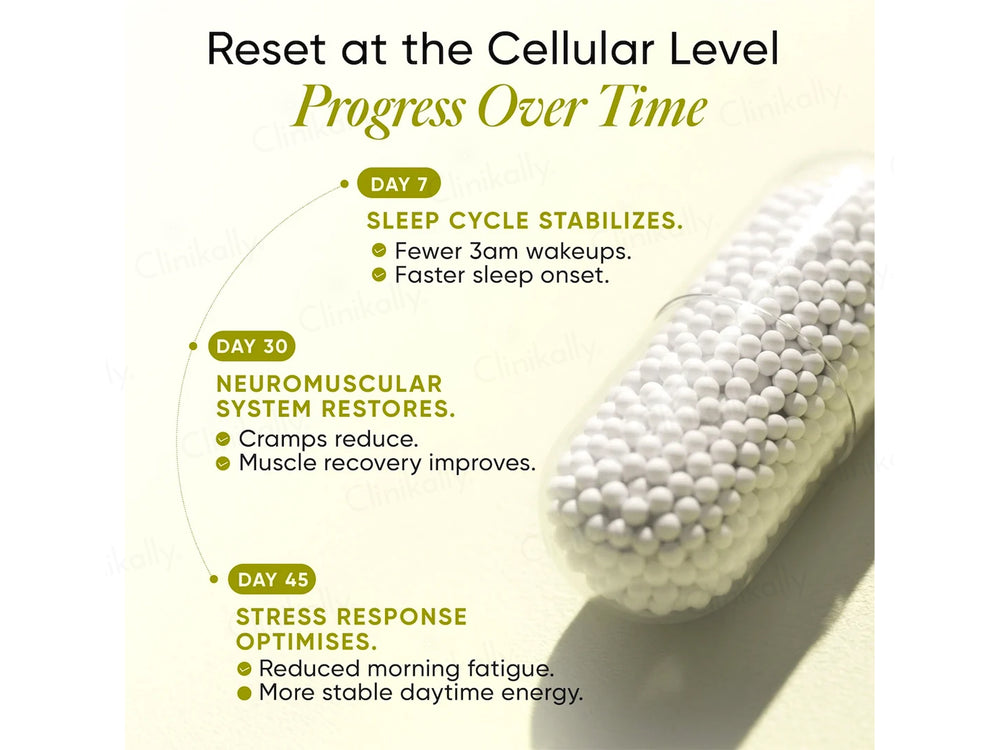 Reset at the Cellular Level
Progress Over Time

DAY 7
SLEEP CYCLE STABILIZES.
Fewer 3am wakeups.
Faster sleep onset.

DAY 30
NEUROMUSCULAR SYSTEM RESTORES.
Cramps reduce.
Muscle recovery improves.

DAY 45
STRESS RESPONSE OPTIMISES.
Reduced morning fatigue.
More stable daytime energy.

Clinikally